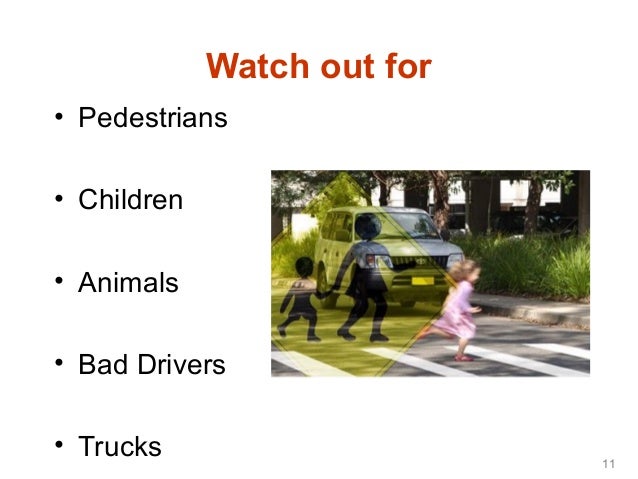 Watch out for

• Pedestrians

• Children

• Animals

• Bad Drivers

• Trucks

11